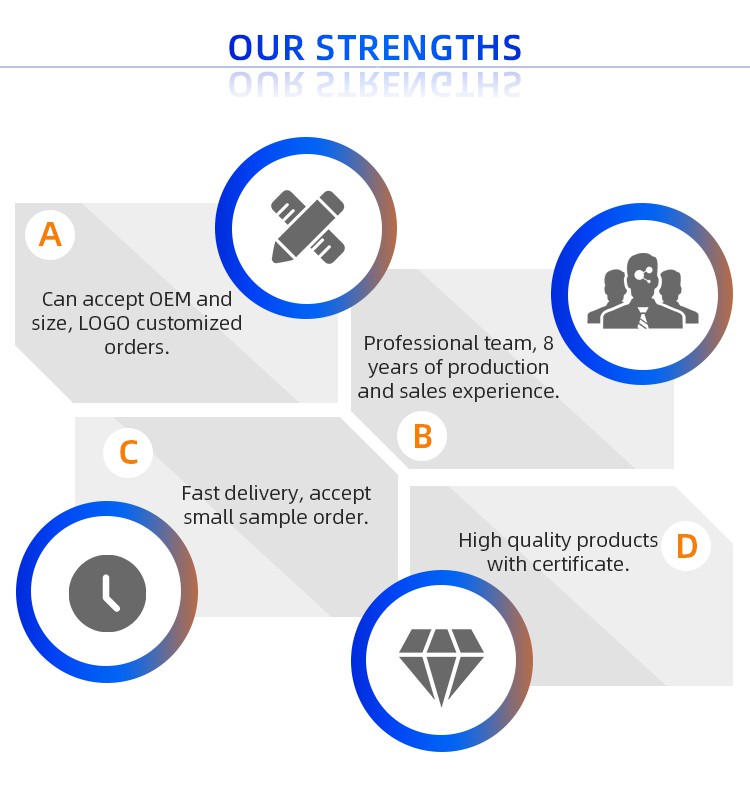 OUR STRENGTHS

A

Can accept OEM and size, LOGO customized orders.

Professional team, 8 years of production and sales experience.

B

C

Fast delivery, accept small sample order.

High quality products with certificate.

D